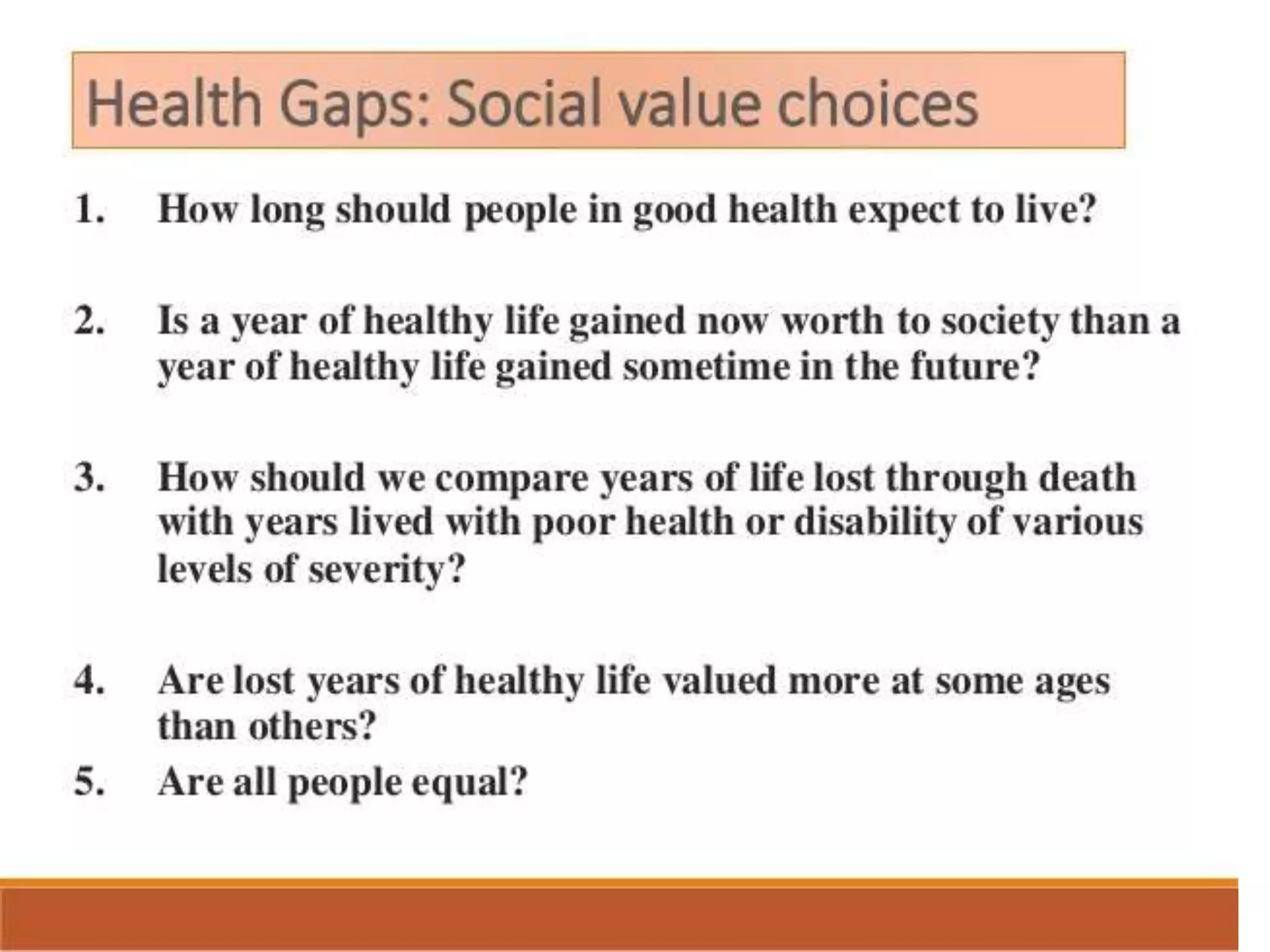 Health Gaps: Social value choices

1. How long should people in good health expect to live?

2. Is a year of healthy life gained now worth to society than a year of healthy life gained sometime in the future?

3. How should we compare years of life lost through death with years lived with poor health or disability of various levels of severity?

4. Are lost years of healthy life valued more at some ages than others?

5. Are all people equal?